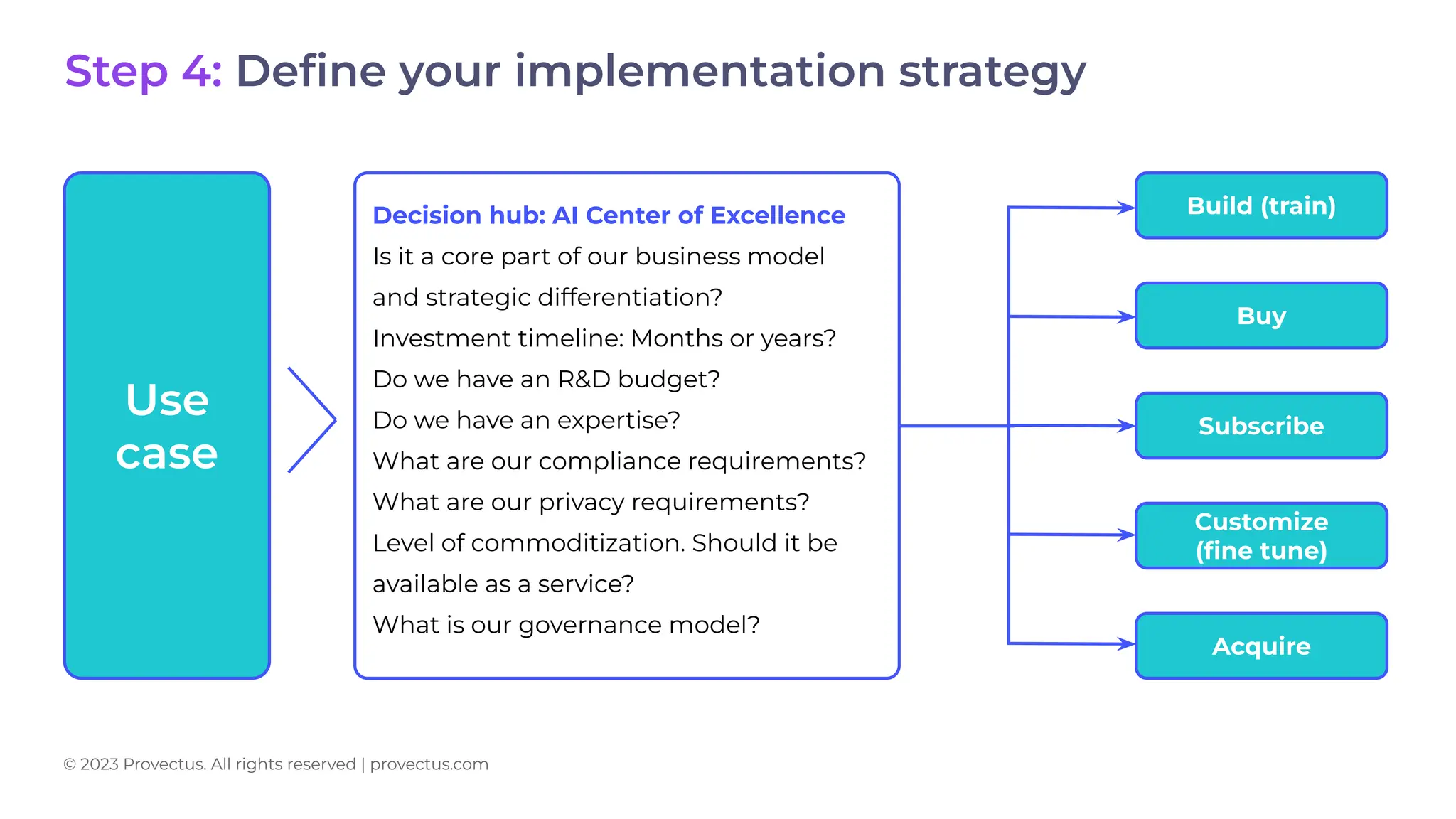 Step 4: Define your implementation strategy

Use case

Decision hub: AI Center of Excellence
Is it a core part of our business model and strategic differentiation?
Investment timeline: Months or years?
Do we have an R&D budget?
Do we have an expertise?
What are our compliance requirements?
What are our privacy requirements?
Level of commoditization. Should it be available as a service?
What is our governance model?

Build (train)

Buy

Subscribe

Customize (fine tune)

Acquire

© 2023 Provectus. All rights reserved | provectus.com